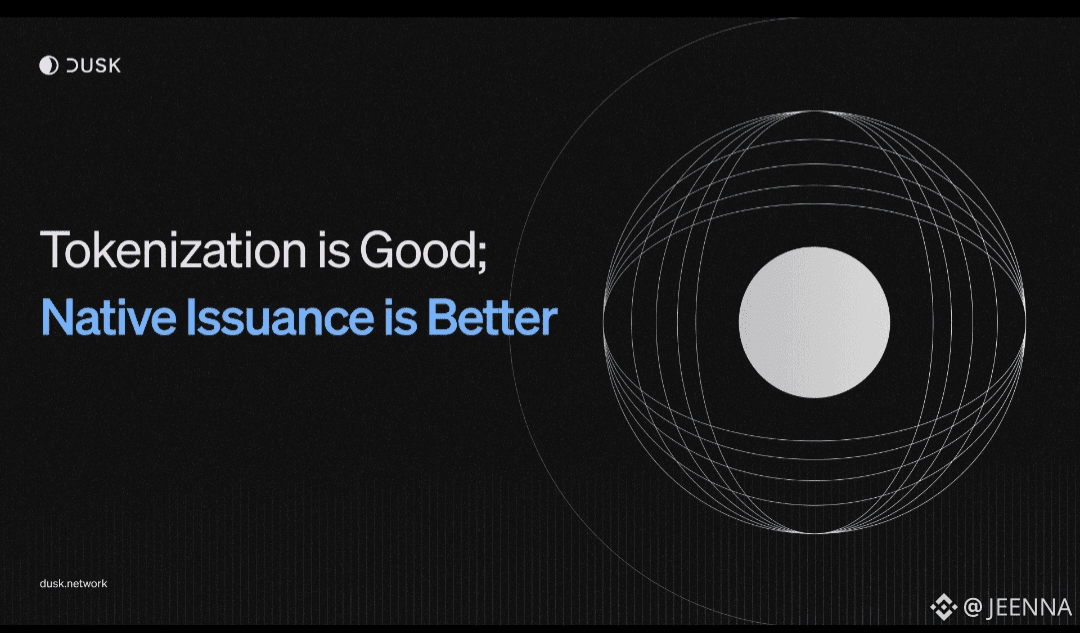 DUSK

Tokenization is Good;
Native Issuance is Better

dusk.network

@JEENNA